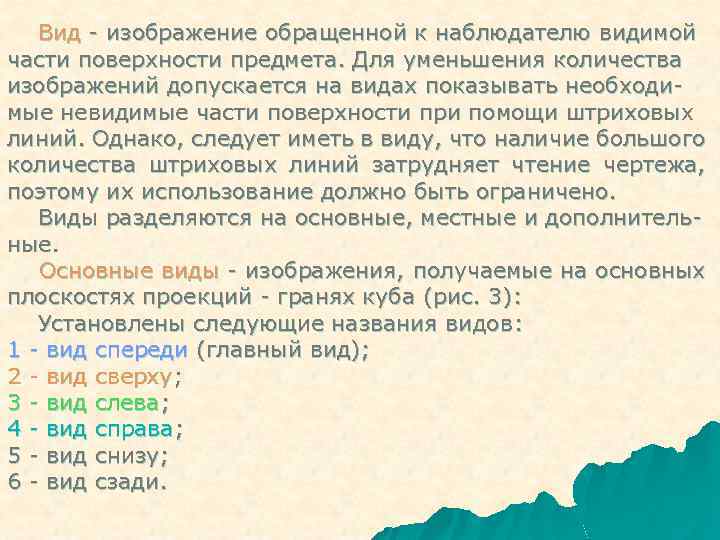 Вид - изображение обращенной к наблюдателю видимой части поверхности предмета. Для уменьшения количества изображений допускается на видах показывать необходимые невидимые части поверхности при помощи штриховых линий. Однако, следует иметь в виду, что наличие большого количества штриховых линий затрудняет чтение чертежа, поэтому их использование должно быть ограничено.

Виды разделяются на основные, местные и дополнительные.

Основные виды - изображения, получаемые на основных плоскостях проекций - гранях куба (рис. 3):

Установлены следующие названия видов:
1 - вид спереди (главный вид);
2 - вид сверху;
3 - вид слева;
4 - вид справа;
5 - вид снизу;
6 - вид сзади.